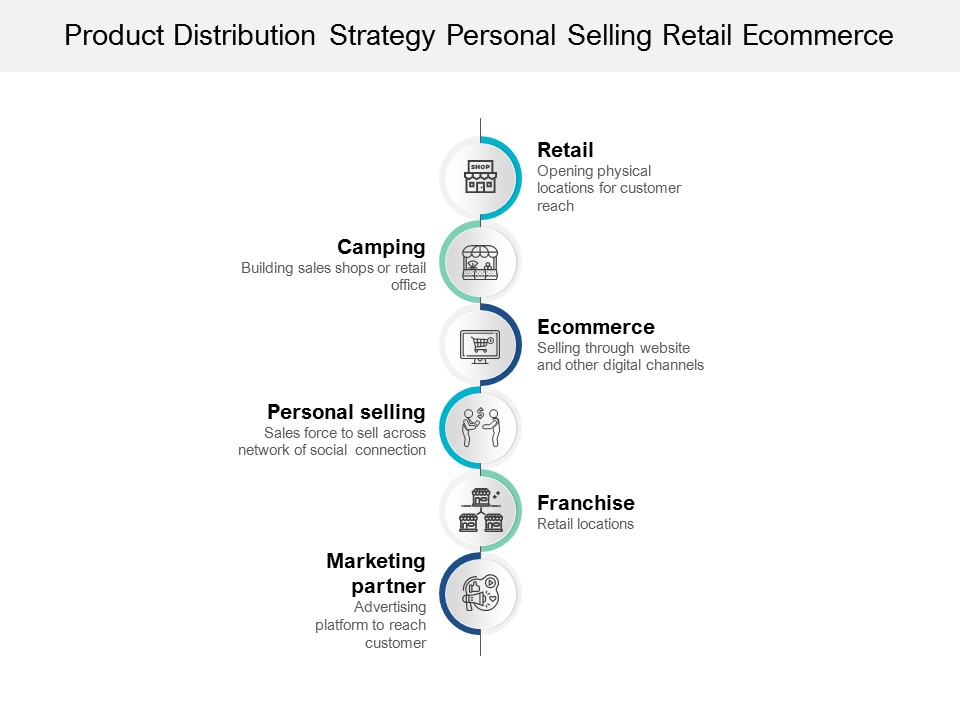 Product Distribution Strategy Personal Selling Retail Ecommerce

SHOP

Retail
Opening physical locations for customer reach

Camping
Building sales shops or retail office

Ecommerce
Selling through website and other digital channels

Personal selling
Sales force to sell across network of social connection

Franchise
Retail locations

Marketing partner
Advertising platform to reach customer